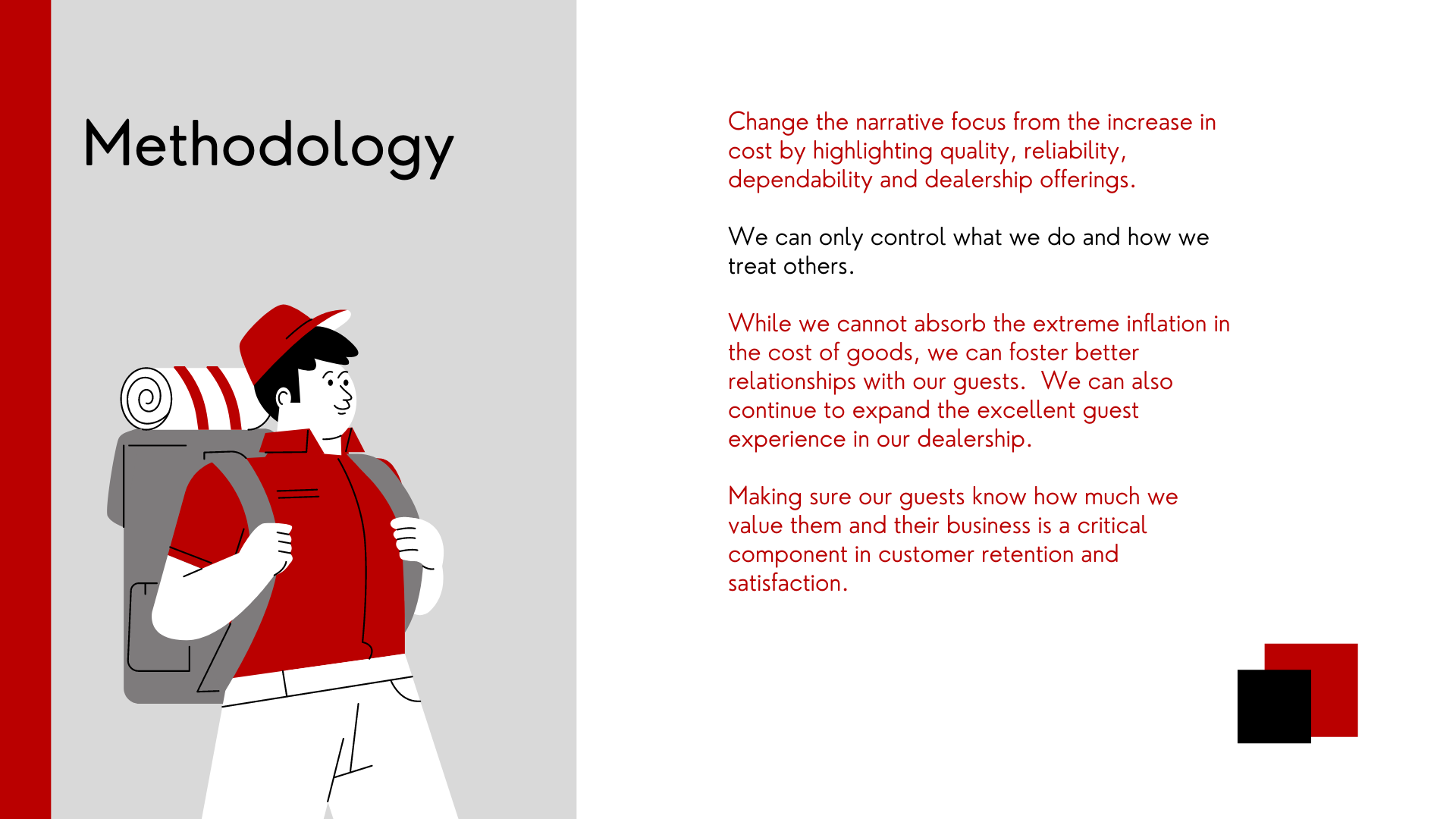 Methodology

Change the narrative focus from the increase in cost by highlighting quality, reliability, dependability and dealership offerings.

We can only control what we do and how we treat others.

While we cannot absorb the extreme inflation in the cost of goods, we can foster better relationships with our guests. We can also continue to expand the excellent guest experience in our dealership.

Making sure our guests know how much we value them and their business is a critical component in customer retention and satisfaction.